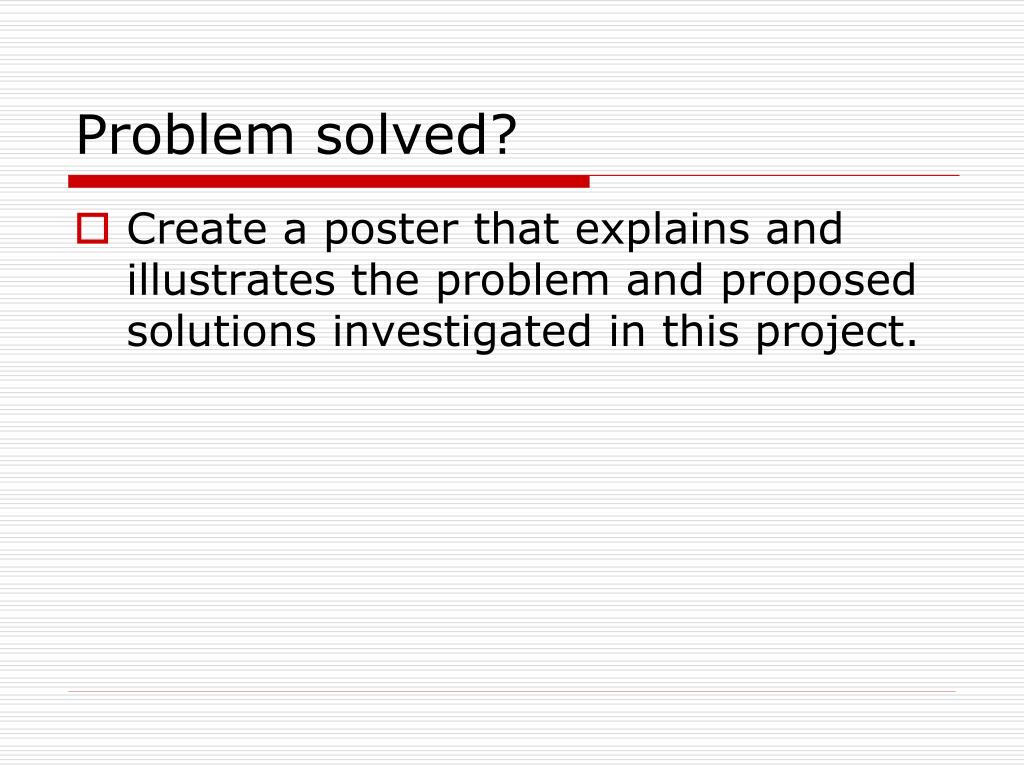 Problem solved?

Create a poster that explains and illustrates the problem and proposed solutions investigated in this project.